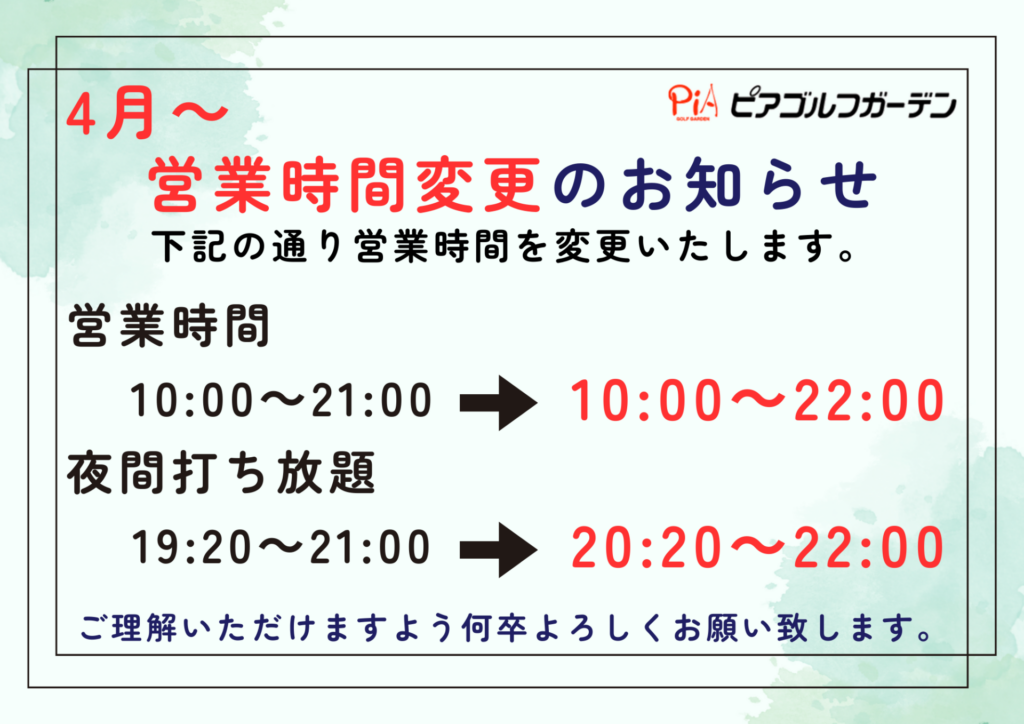 4月～

PiA GOLF GARDEN ピアゴルフガーデン

営業時間変更のお知らせ

下記の通り営業時間を変更いたします。

営業時間

10:00～21:00 → 10:00～22:00

夜間打ち放題

19:20～21:00 → 20:20～22:00

ご理解いただけますよう何卒よろしくお願い致します。